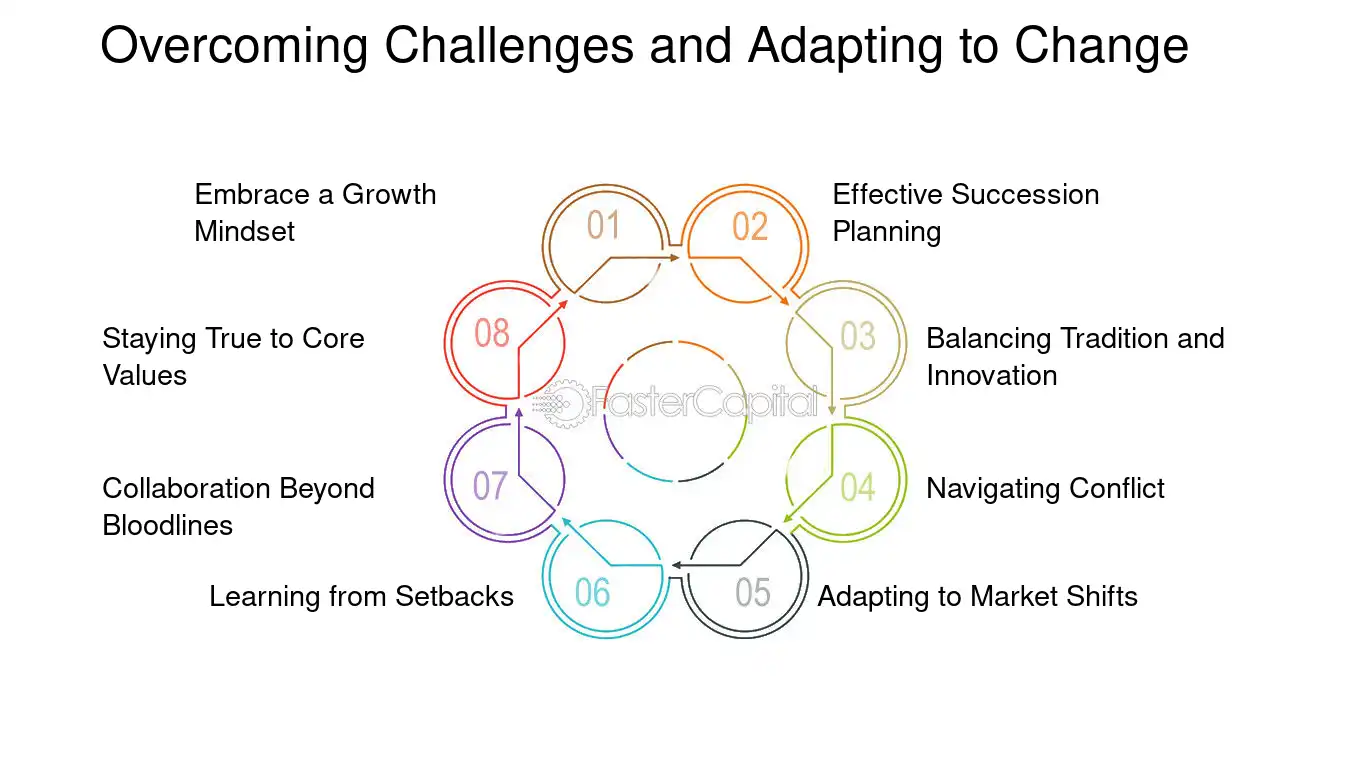 Overcoming Challenges and Adapting to Change

01
Embrace a Growth Mindset

02
Effective Succession Planning

03
Balancing Tradition and Innovation

04
Navigating Conflict

05
Adapting to Market Shifts

06
Learning from Setbacks

07
Collaboration Beyond Bloodlines

08
Staying True to Core Values

FasterCapital